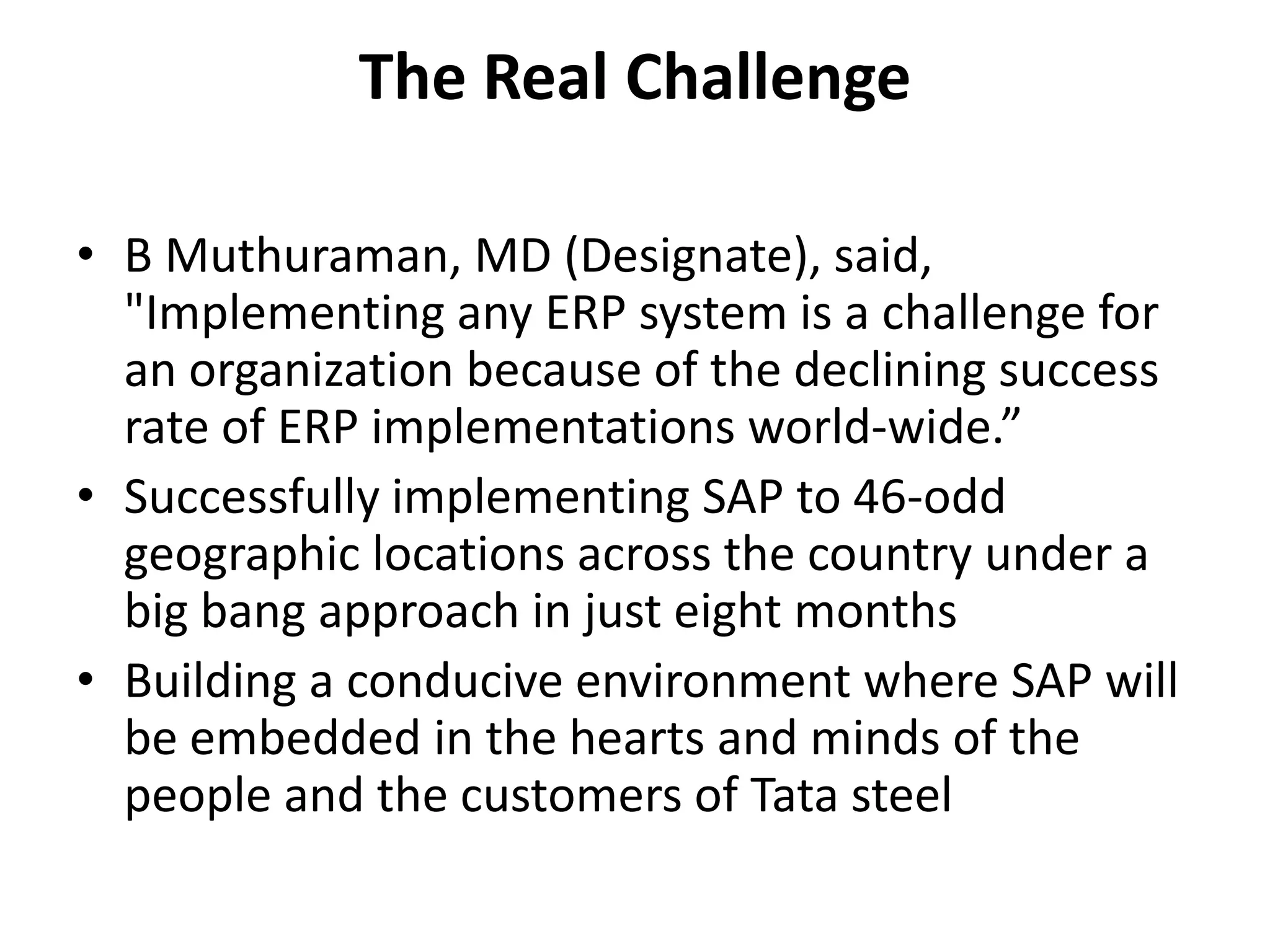 The Real Challenge

• B Muthuraman, MD (Designate), said, "Implementing any ERP system is a challenge for an organization because of the declining success rate of ERP implementations world-wide.”
• Successfully implementing SAP to 46-odd geographic locations across the country under a big bang approach in just eight months
• Building a conducive environment where SAP will be embedded in the hearts and minds of the people and the customers of Tata steel